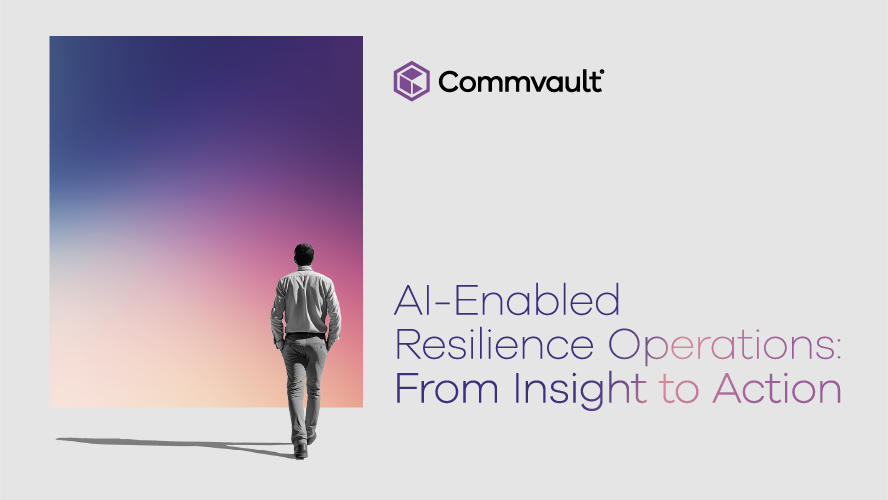 Commvault

AI-Enabled Resilience Operations: From Insight to Action